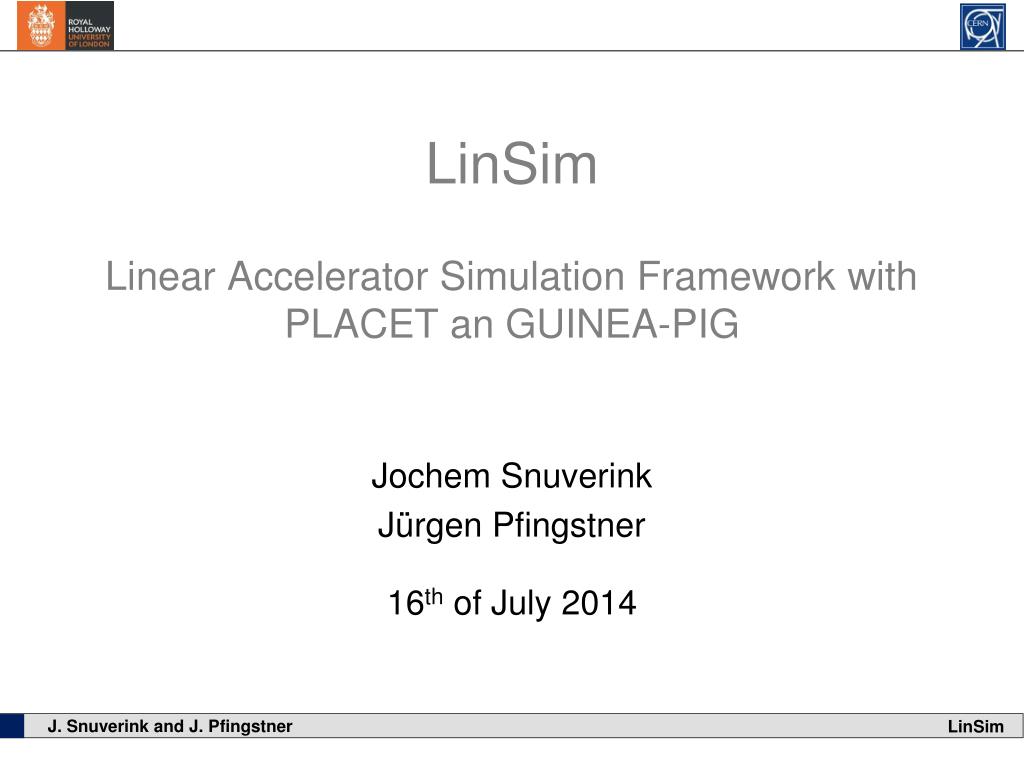 ROYAL HOLLOWAY UNIVERSITY OF LONDON

CERN

LinSim

Linear Accelerator Simulation Framework with PLACET an GUINEA-PIG

Jochem Snuverink
Jürgen Pfingstner

16$^{th}$ of July 2014

J. Snuverink and J. Pfingstner

LinSim